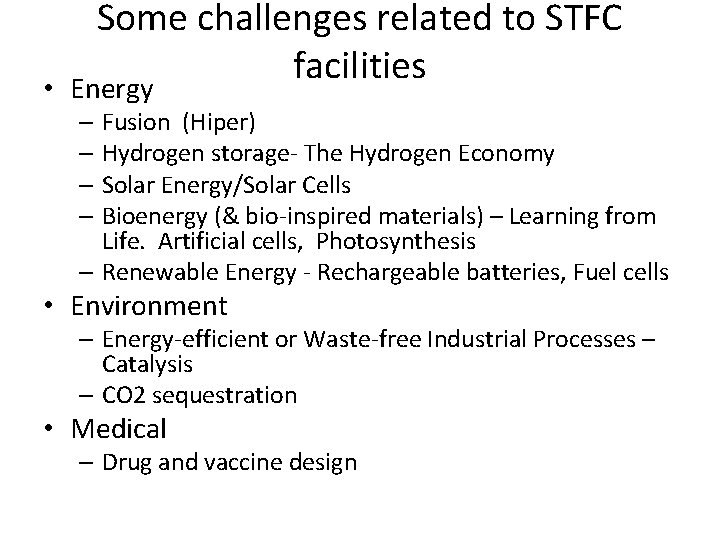 Some challenges related to STFC facilities

• Energy
– Fusion (Hiper)
– Hydrogen storage- The Hydrogen Economy
– Solar Energy/Solar Cells
– Bioenergy (& bio-inspired materials) – Learning from Life. Artificial cells, Photosynthesis
– Renewable Energy - Rechargeable batteries, Fuel cells
• Environment
– Energy-efficient or Waste-free Industrial Processes – Catalysis
– CO2 sequestration
• Medical
– Drug and vaccine design